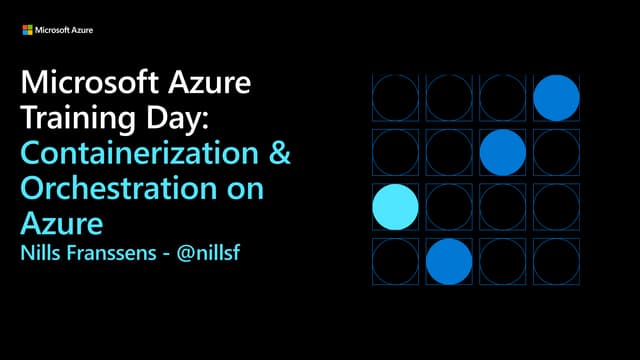 Microsoft Azure

Microsoft Azure Training Day: Containerization & Orchestration on Azure

Nills Franssens - @nillsf